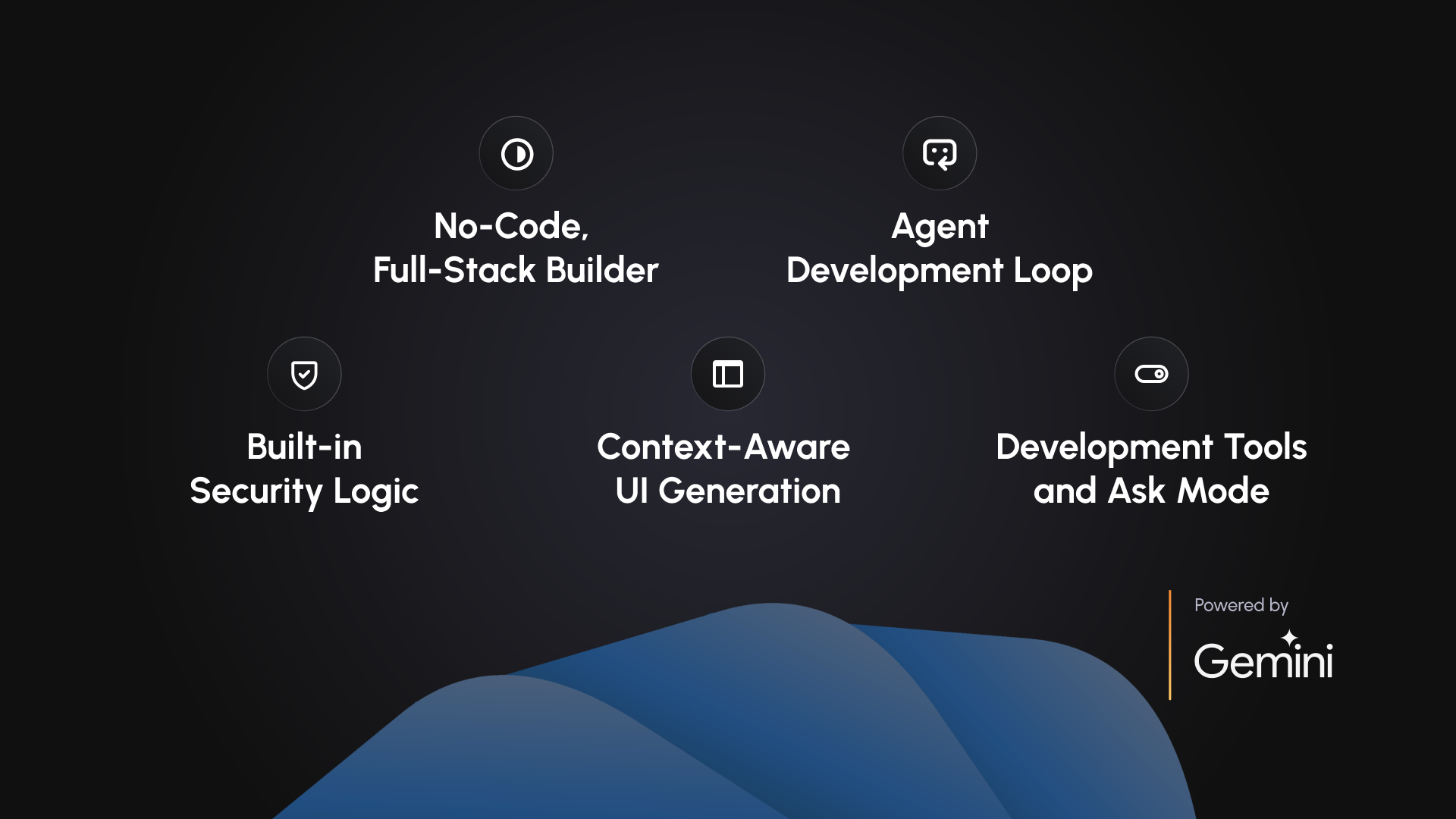 No-Code,
Full-Stack Builder

Agent
Development Loop

Built-in
Security Logic

Context-Aware
UI Generation

Development Tools
and Ask Mode

Powered by
Gemini